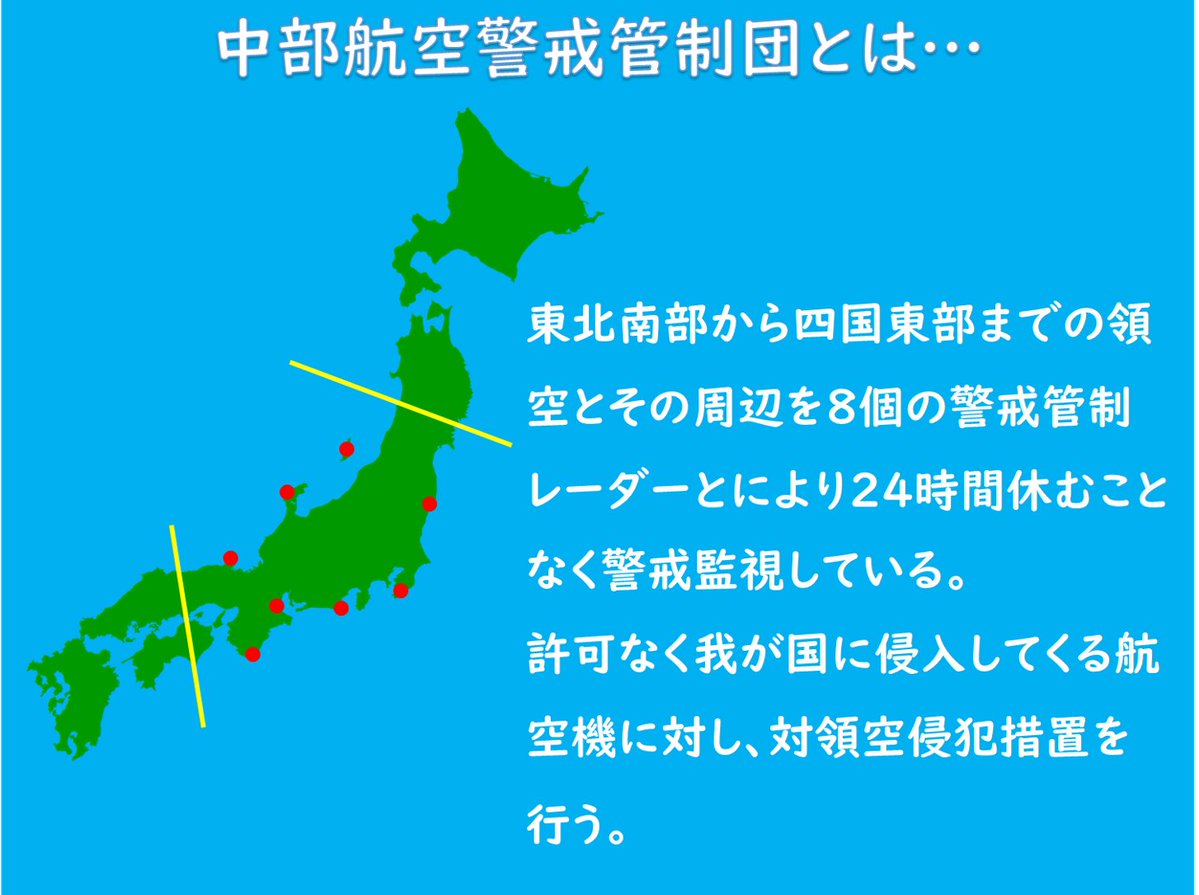 中部航空警戒管制団とは…

東北南部から四国東部までの領空とその周辺を8個の警戒管制レーダーとにより24時間休むことなく警戒監視している。
許可なく我が国に侵入してくる航空機に対し、対領空侵犯措置を行う。